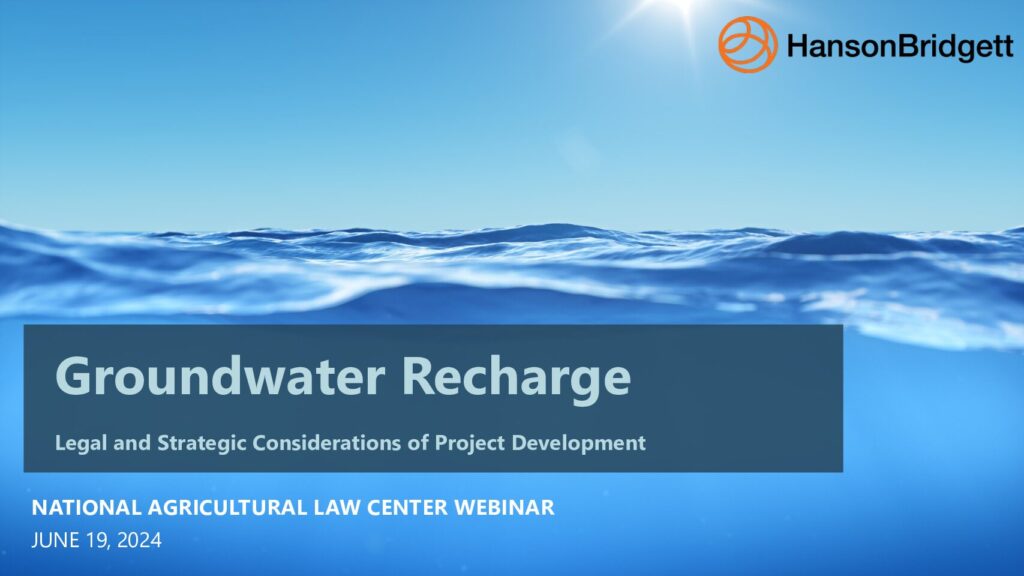 HansonBridgett

Groundwater Recharge

Legal and Strategic Considerations of Project Development

NATIONAL AGRICULTURAL LAW CENTER WEBINAR
JUNE 19, 2024